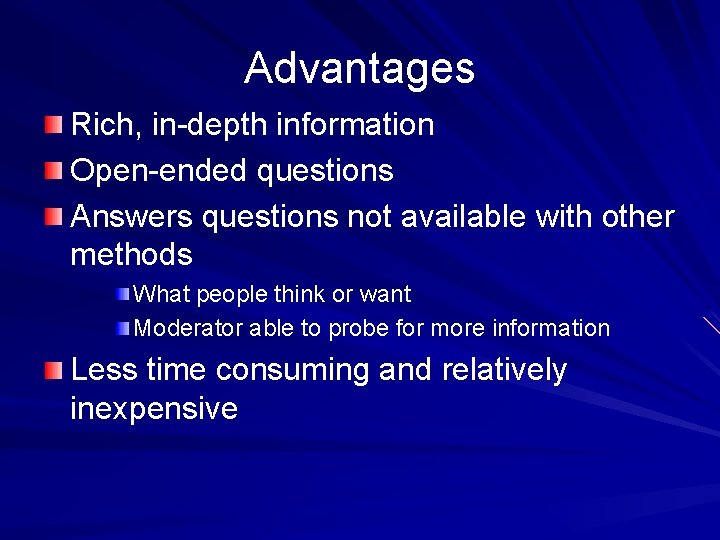 Advantages

Rich, in-depth information

Open-ended questions

Answers questions not available with other methods

What people think or want

Moderator able to probe for more information

Less time consuming and relatively inexpensive